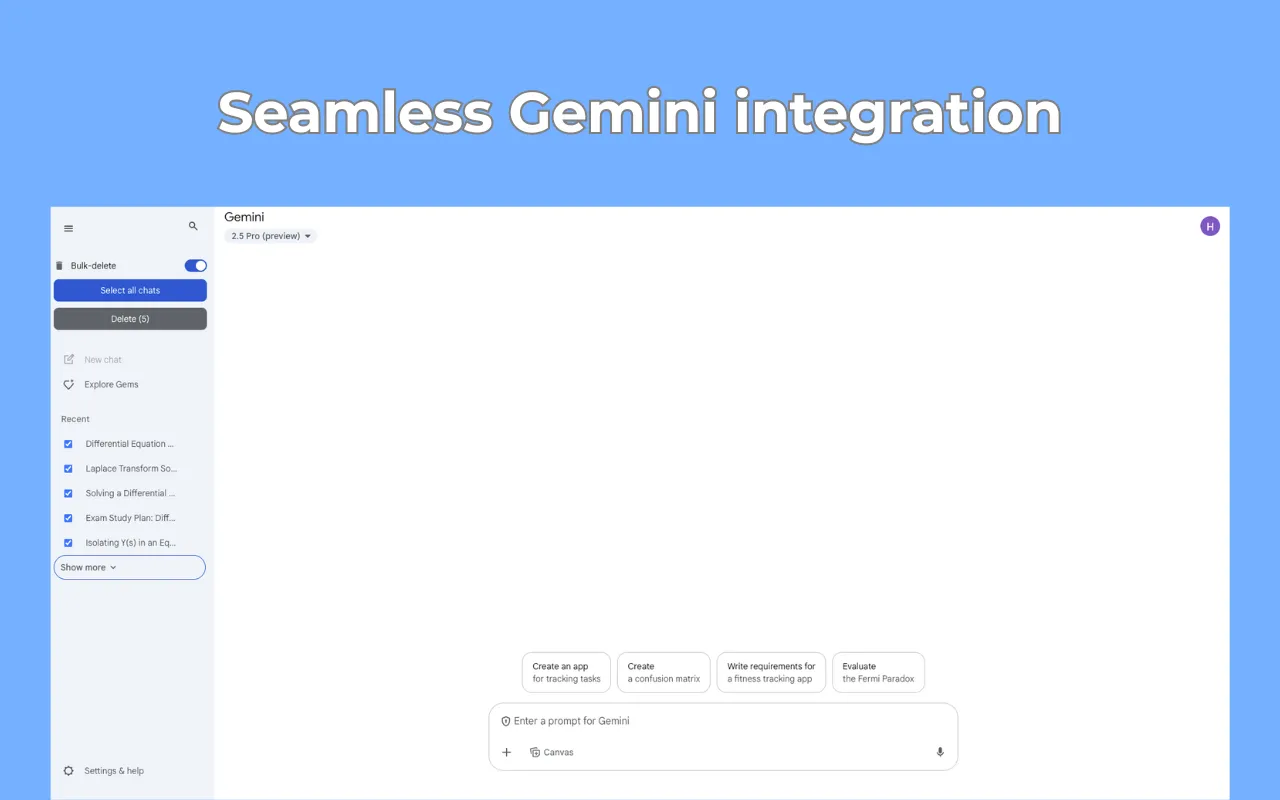 Seamless Gemini integration

Bulk-delete
Select all chats
Delete (5)

New chat
Explore Gems

Recent
Differential Equation ...
Laplace Transform So...
Solving a Differential ...
Exam Study Plan: Diff...
Isolating Y(s) in an Eq...
Show more

Settings & help

Gemini
2.5 Pro (preview)

H

Create an app for tracking tasks
Create a confusion matrix
Write requirements for a fitness tracking app
Evaluate the Fermi Paradox

Enter a prompt for Gemini
Canvas